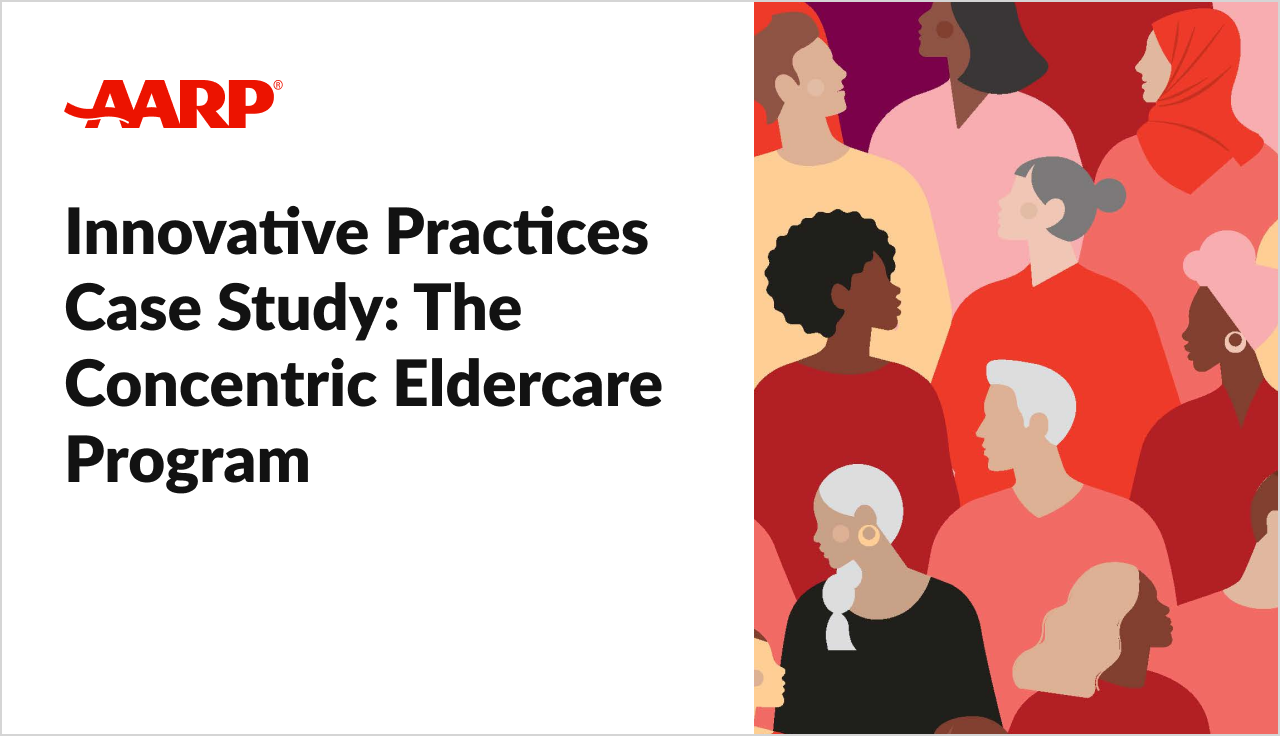 AARP®

Innovative Practices Case Study: The Concentric Eldercare Program